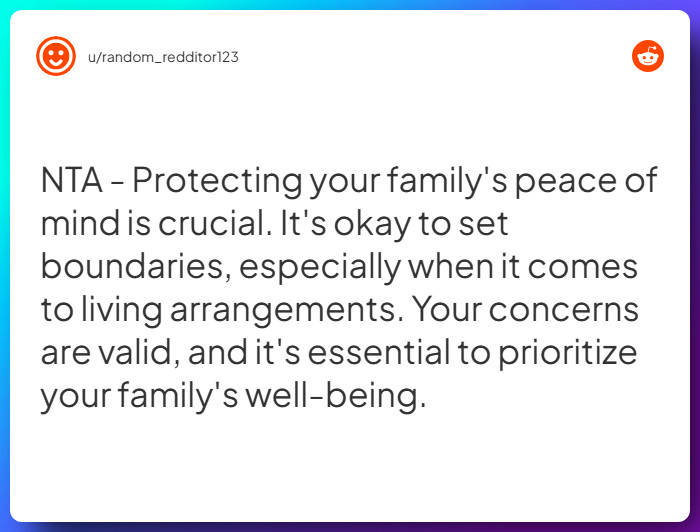 u/random_redditor123

NTA - Protecting your family's peace of mind is crucial. It's okay to set boundaries, especially when it comes to living arrangements. Your concerns are valid, and it's essential to prioritize your family's well-being.